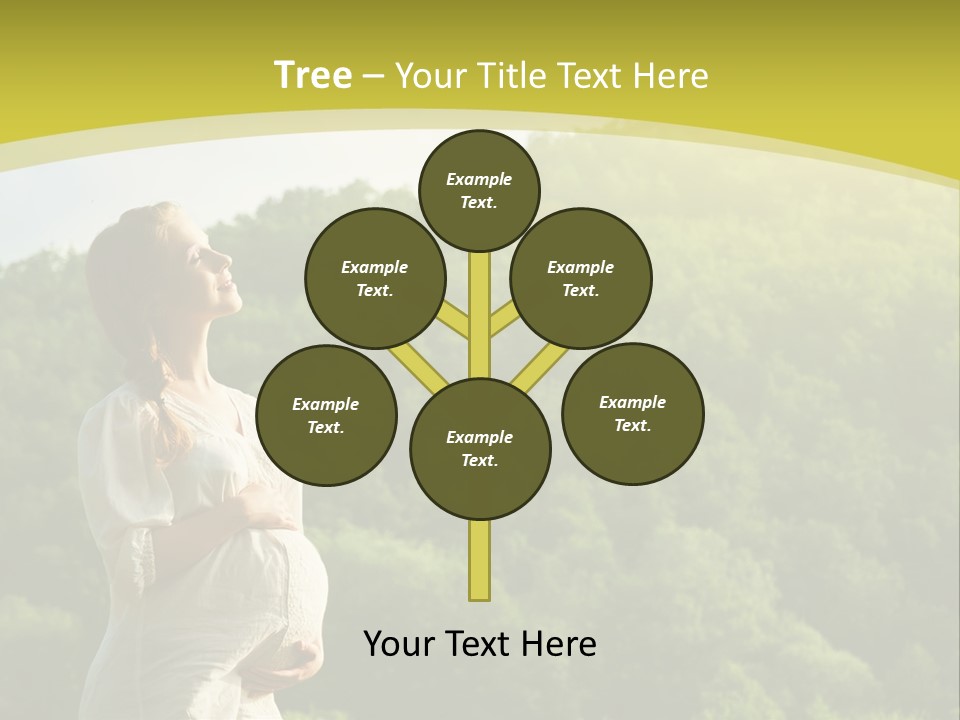 Tree – Your Title Text Here

Example Text.

Example Text.

Example Text.

Example Text.

Example Text.

Example Text.

Your Text Here